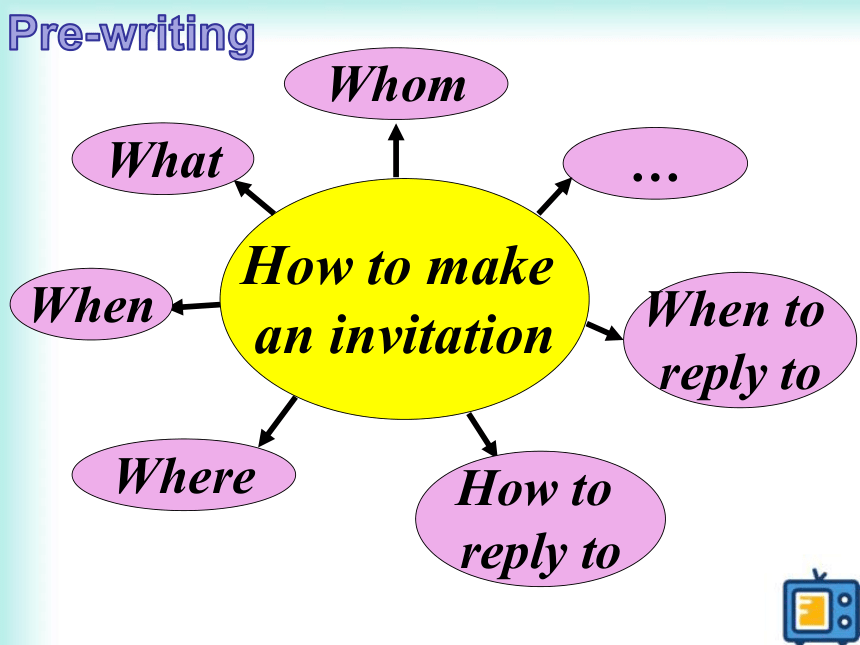 Pre-writing

How to make an invitation

Whom

What

…

When

When to reply to

Where

How to reply to